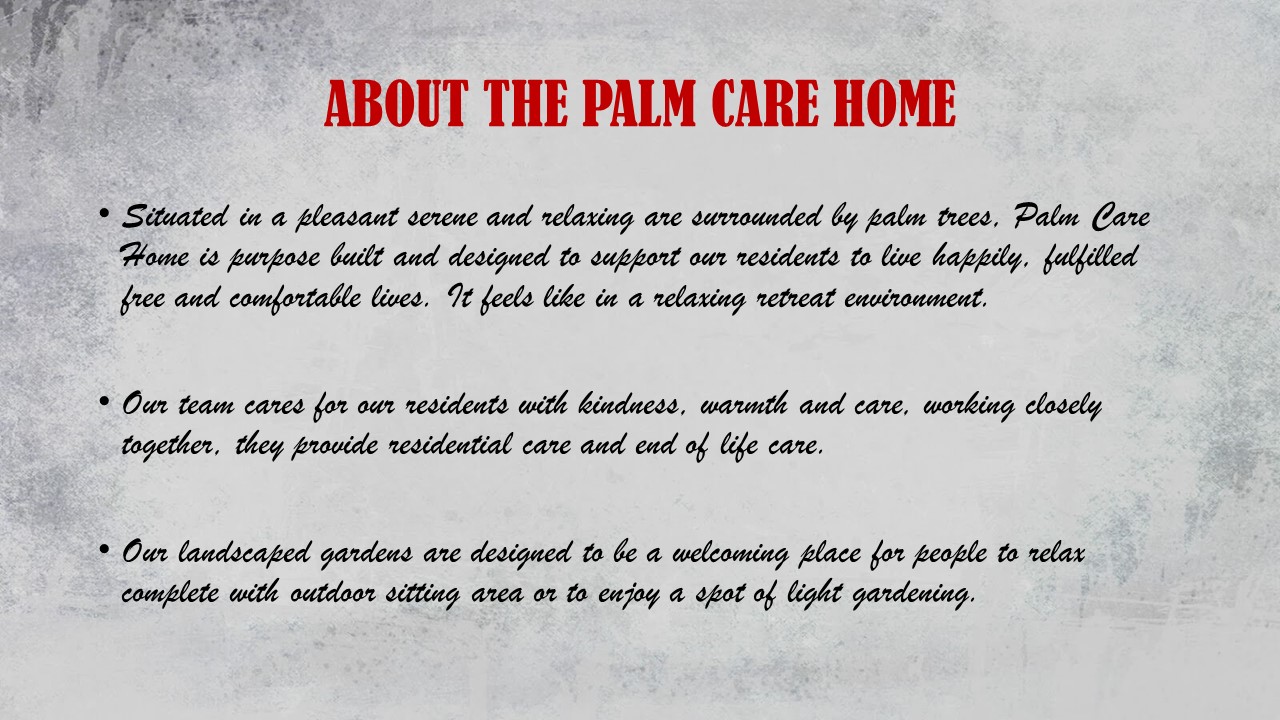 ABOUT THE PALM CARE HOME

• Situated in a pleasant serene and relaxing are surrounded by palm trees, Palm Care Home is purpose built and designed to support our residents to live happily, fulfilled free and comfortable lives. It feels like in a relaxing retreat environment.

• Our team cares for our residents with kindness, warmth and care, working closely together, they provide residential care and end of life care.

• Our landscaped gardens are designed to be a welcoming place for people to relax complete with outdoor sitting area or to enjoy a spot of light gardening.